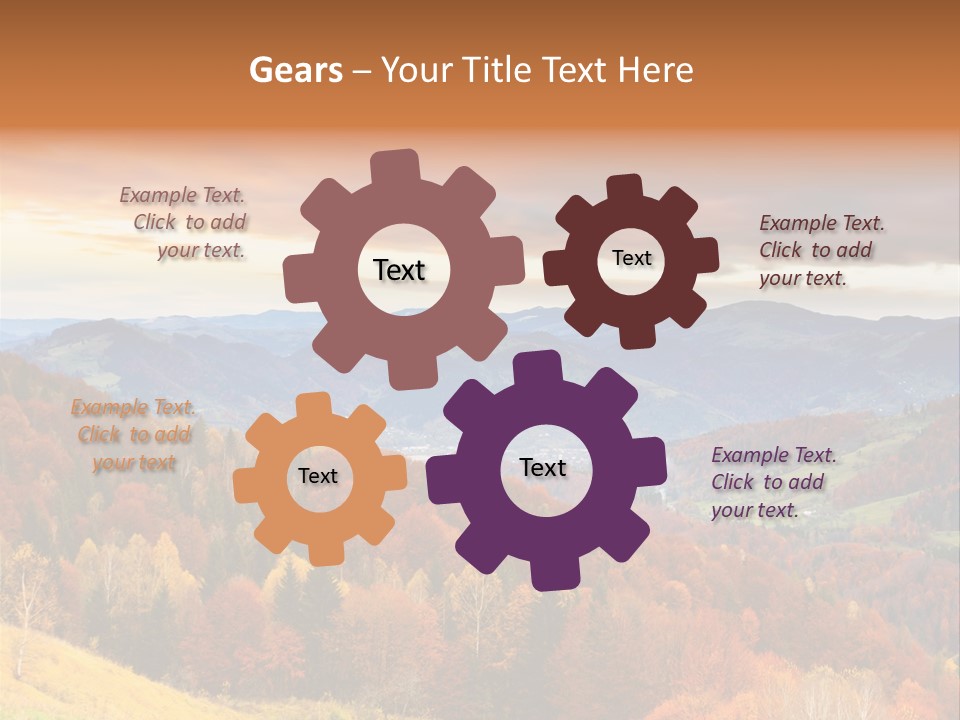 Gears – Your Title Text Here

Example Text. Click to add your text.

Text

Text

Example Text. Click to add your text.

Example Text. Click to add your text

Text

Text

Example Text. Click to add your text.